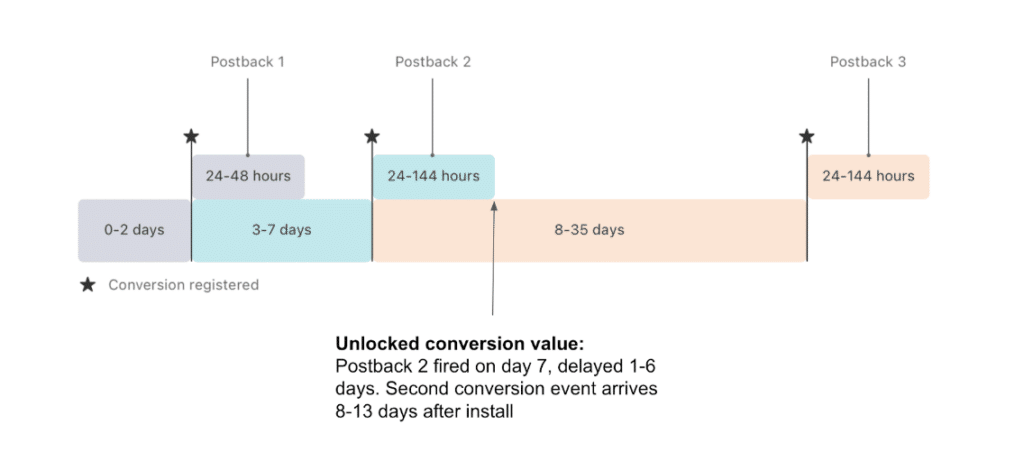 Postback 1

Postback 2

Postback 3

24-48 hours

24-144 hours

24-144 hours

0-2 days

3-7 days

8-35 days

★ Conversion registered

**Unlocked conversion value:**
Postback 2 fired on day 7, delayed 1-6 days. Second conversion event arrives 8-13 days after install